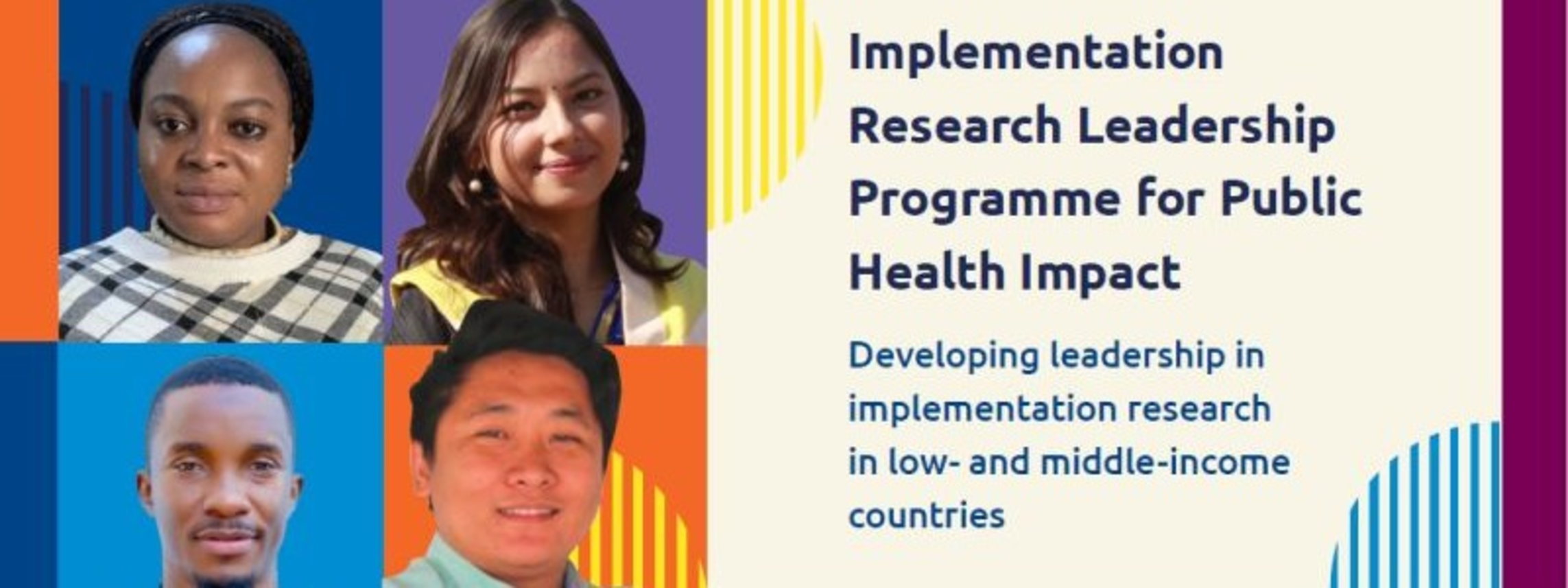 Implementation Research Leadership Programme for Public Health Impact

Developing leadership in implementation research in low- and middle-income countries